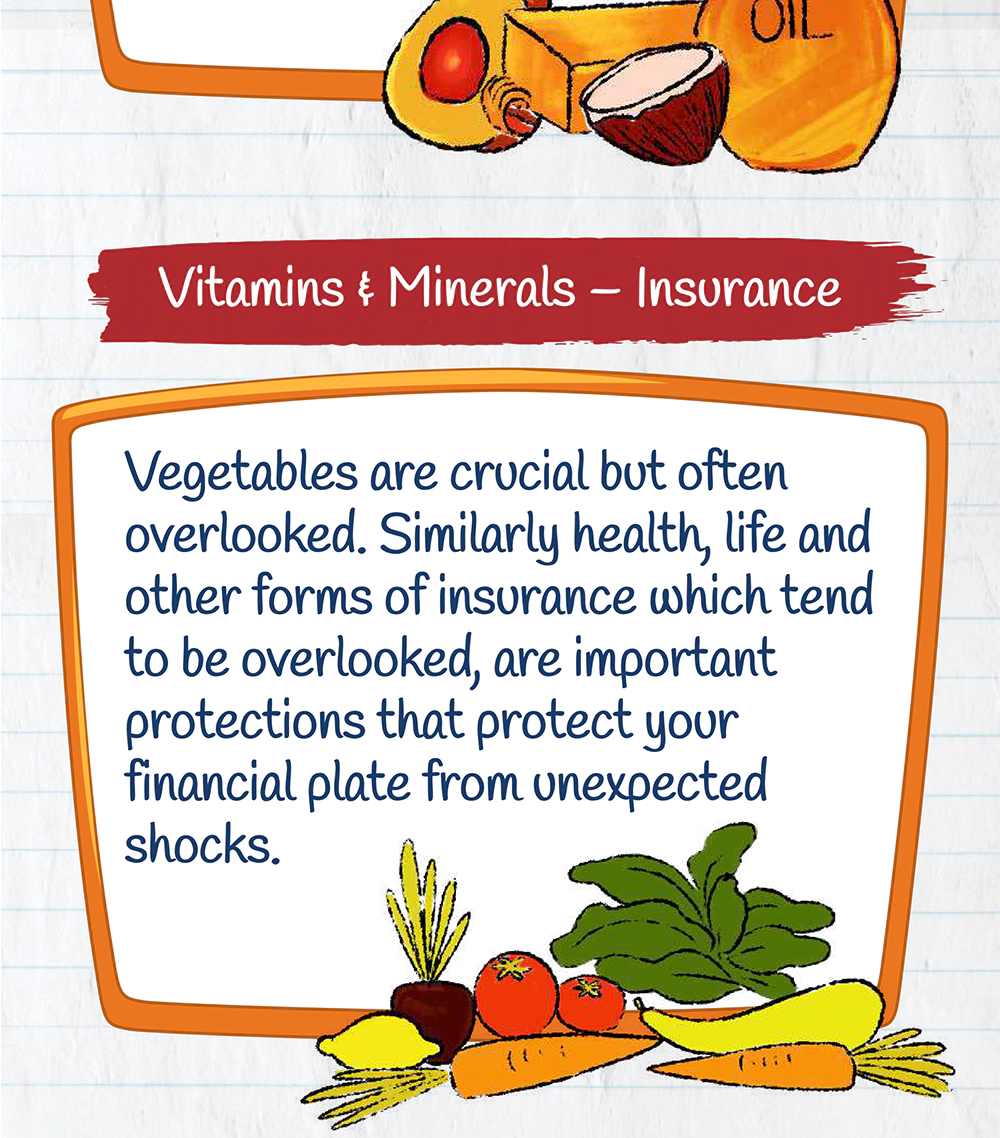 OIL

Vitamins & Minerals – Insurance

Vegetables are crucial but often overlooked. Similarly health, life and other forms of insurance which tend to be overlooked, are important protections that protect your financial plate from unexpected shocks.